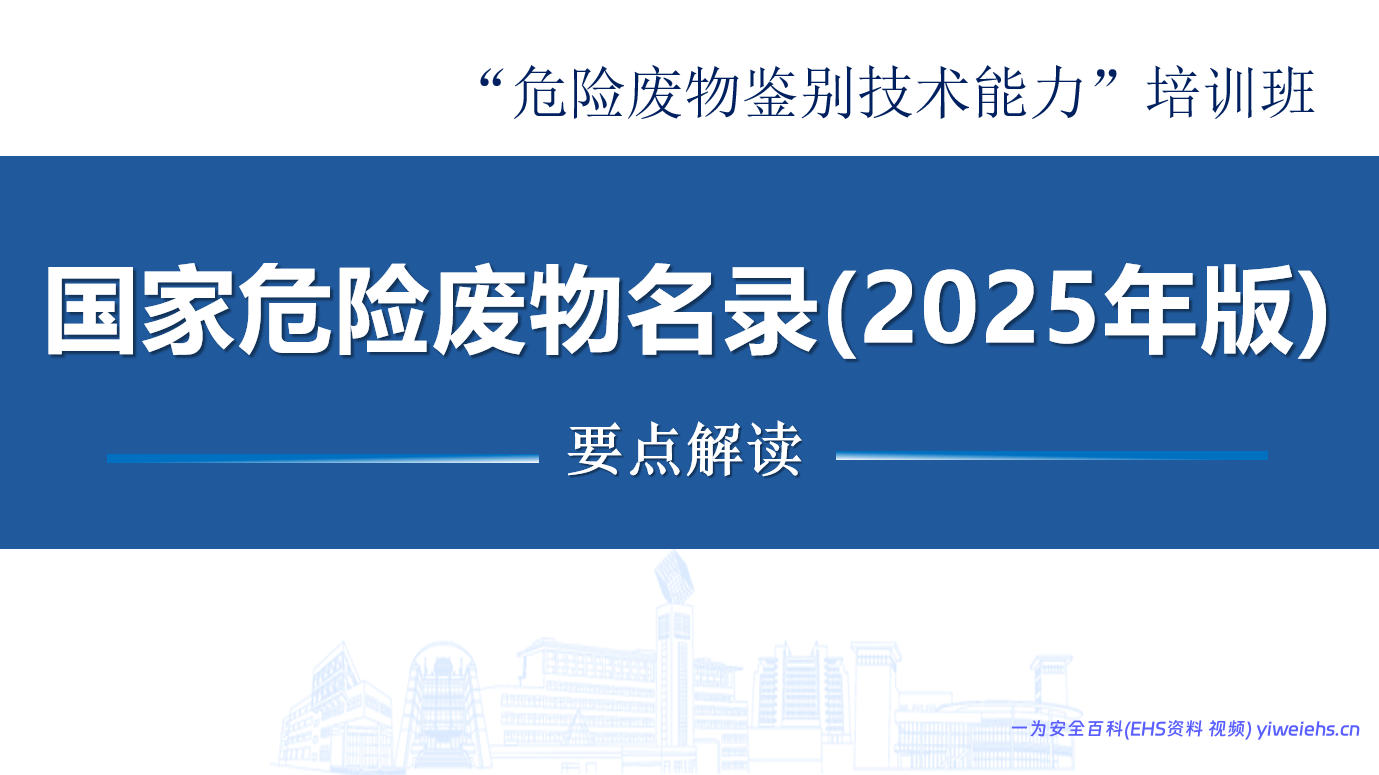 “危险废物鉴别技术能力”培训班

国家危险废物名录(2025年版)

要点解读

一为安全百科(EHS资料 视频) yiweiehs.cn